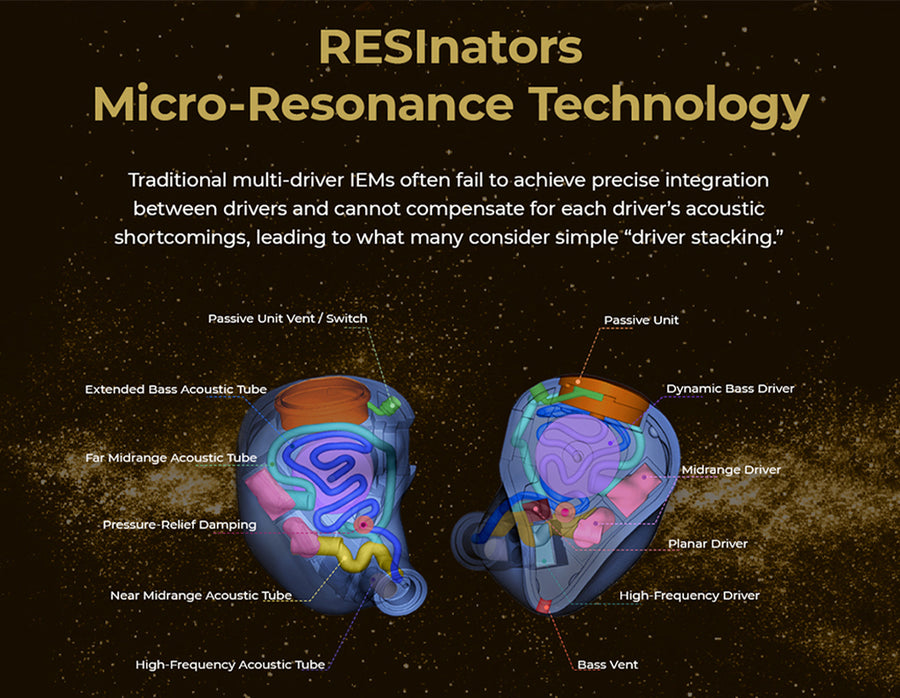 RESInators
Micro-Resonance Technology

Traditional multi-driver IEMs often fail to achieve precise integration between drivers and cannot compensate for each driver's acoustic shortcomings, leading to what many consider simple "driver stacking."

Passive Unit Vent / Switch

Extended Bass Acoustic Tube

Far Midrange Acoustic Tube

Pressure-Relief Damping

Near Midrange Acoustic Tube

High-Frequency Acoustic Tube

Passive Unit

Dynamic Bass Driver

Midrange Driver

Planar Driver

High-Frequency Driver

Bass Vent